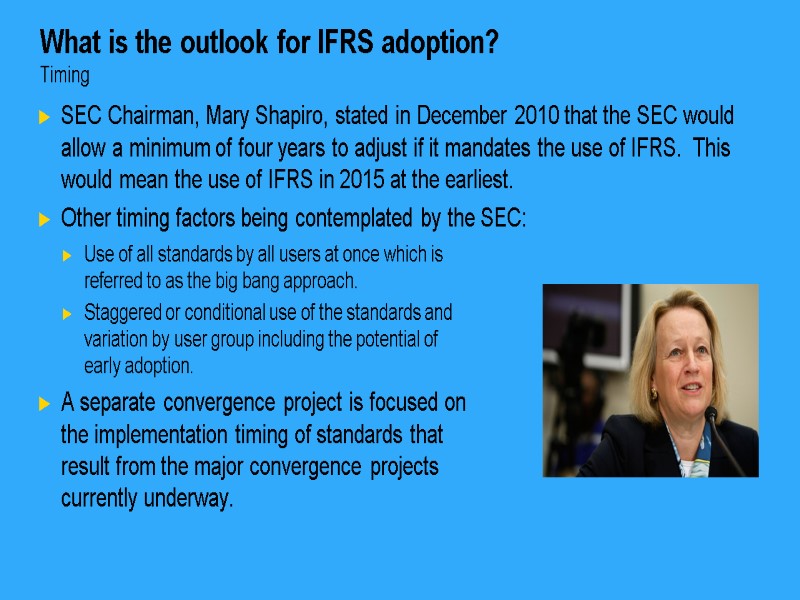 What is the outlook for IFRS adoption?
Timing

SEC Chairman, Mary Shapiro, stated in December 2010 that the SEC would allow a minimum of four years to adjust if it mandates the use of IFRS. This would mean the use of IFRS in 2015 at the earliest.

Other timing factors being contemplated by the SEC:

Use of all standards by all users at once which is referred to as the big bang approach.

Staggered or conditional use of the standards and variation by user group including the potential of early adoption.

A separate convergence project is focused on the implementation timing of standards that result from the major convergence projects currently underway.